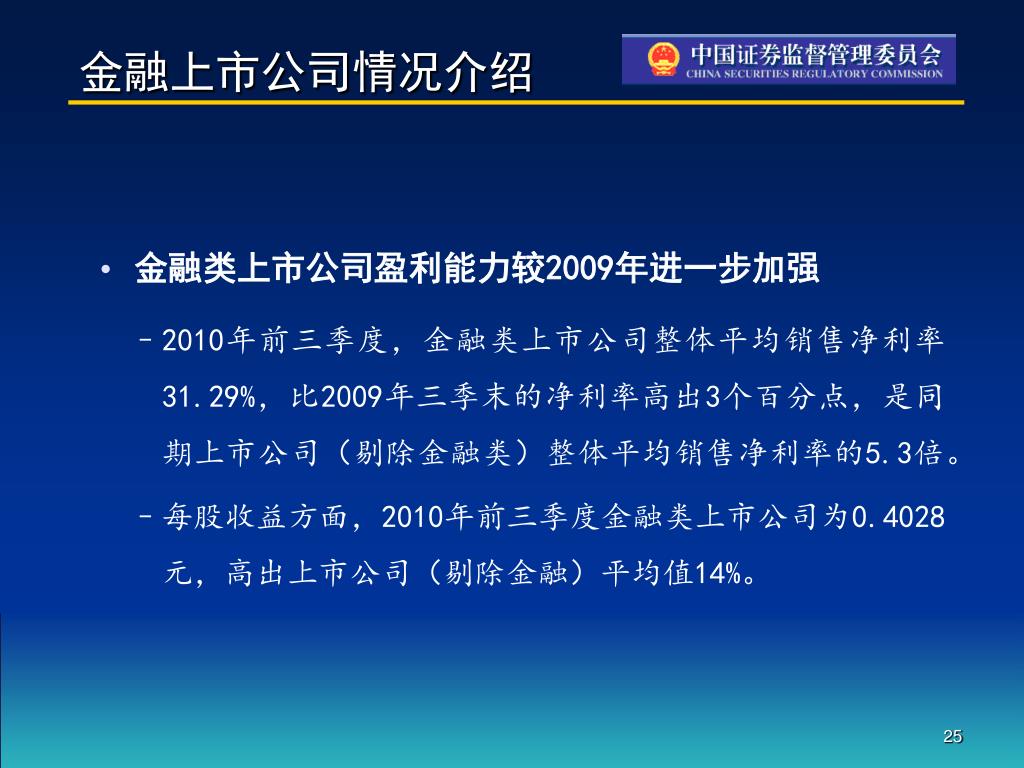 金融上市公司情况介绍

中国证券监督管理委员会
CHINA SECURITIES REGULATORY COMMISSION

• 金融类上市公司盈利能力较2009年进一步加强

– 2010年前三季度，金融类上市公司整体平均销售净利率31.29%，比2009年三季末的净利率高出3个百分点，是同期上市公司（剔除金融类）整体平均销售净利率的5.3倍。

– 每股收益方面，2010年前三季度金融类上市公司为0.4028元，高出上市公司（剔除金融）平均值14%。

25